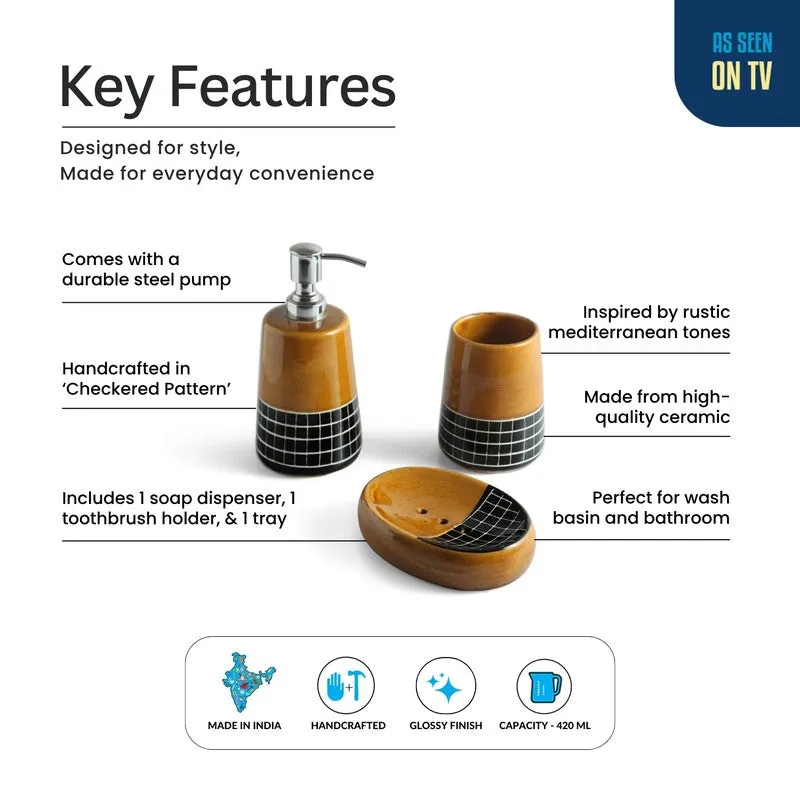 AS SEEN
ON TV

Key Features

Designed for style,
Made for everyday convenience

Comes with a durable steel pump

Handcrafted in 'Checkered Pattern'

Includes 1 soap dispenser, 1 toothbrush holder, & 1 tray

Inspired by rustic mediterranean tones

Made from high-quality ceramic

Perfect for wash basin and bathroom

MADE IN INDIA

HANDCRAFTED

GLOSSY FINISH

CAPACITY - 420 ML